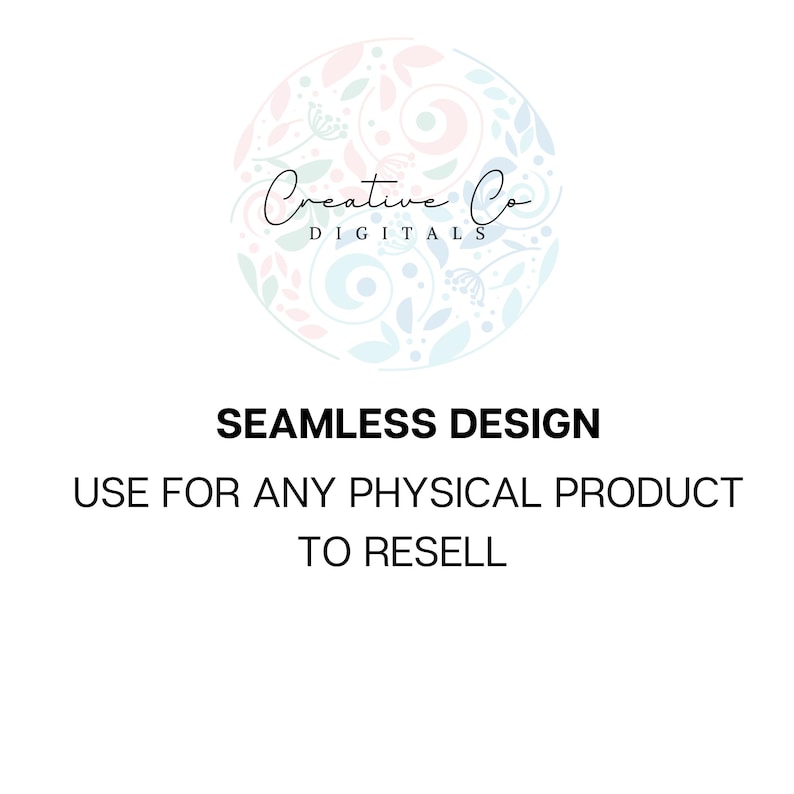 Creative Co
DIGITALS

SEAMLESS DESIGN

USE FOR ANY PHYSICAL PRODUCT TO RESELL